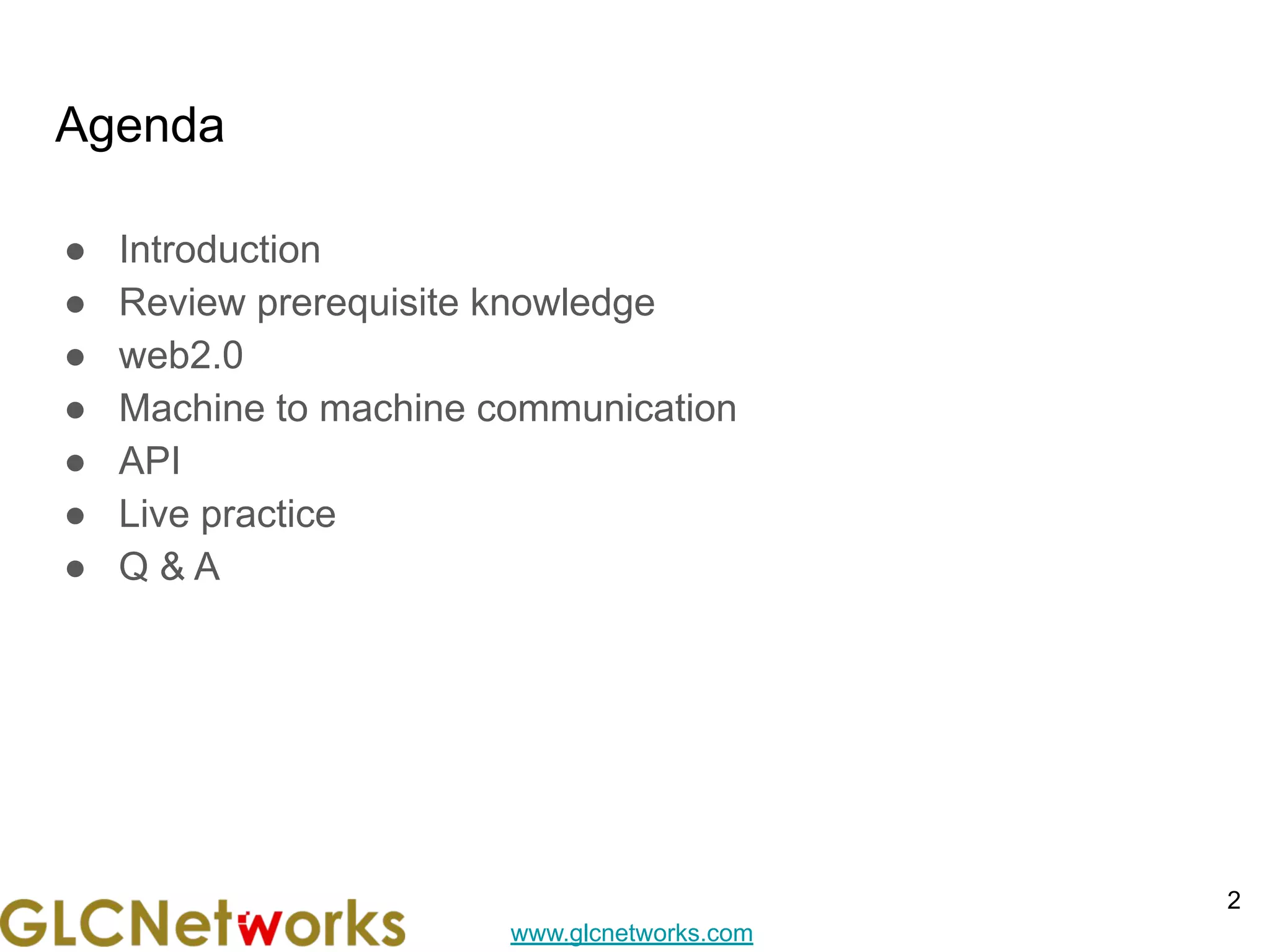 Agenda

● Introduction
● Review prerequisite knowledge
● web2.0
● Machine to machine communication
● API
● Live practice
● Q & A

GLCNetworks

www.glcnetworks.com

2